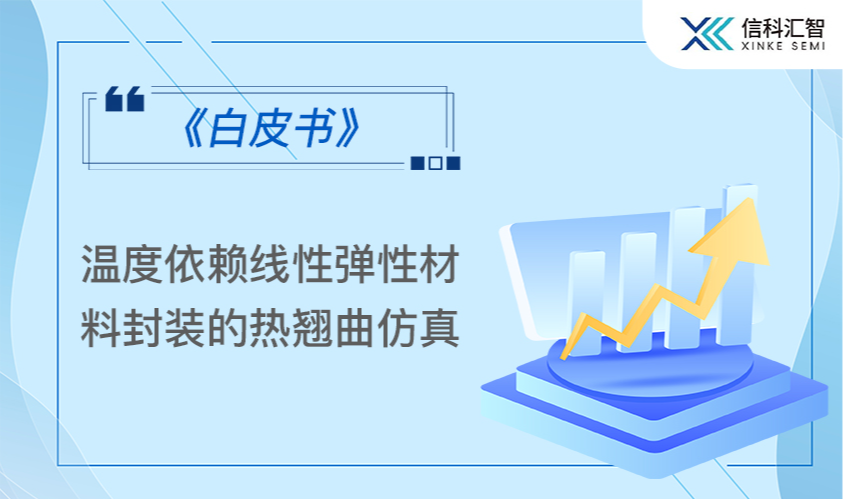 信科汇智
XINKE SEMI

《白皮书》

温度依赖线性弹性材料封装的热翘曲仿真